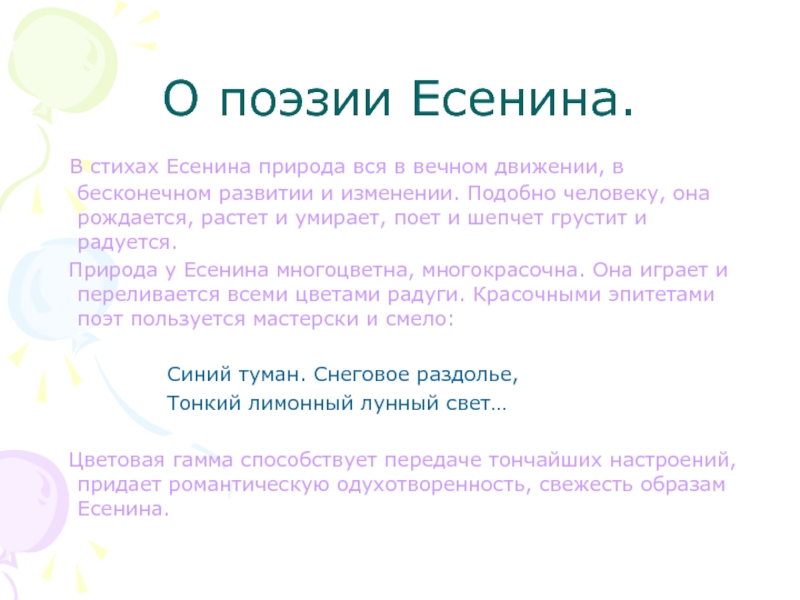 О поэзии Есенина.

В стихах Есенина природа вся в вечном движении, в бесконечном развитии и изменении. Подобно человеку, она рождается, растет и умирает, поет и шепчет грустит и радуется.

Природа у Есенина многоцветна, многокрасочна. Она играет и переливается всеми цветами радуги. Красочными эпитетами поэт пользуется мастерски и смело:

Синий туман. Снеговое раздолье,
Тонкий лимонный лунный свет…

Цветовая гамма способствует передаче тончайших настроений, придает романтическую одухотворенность, свежесть образам Есенина.